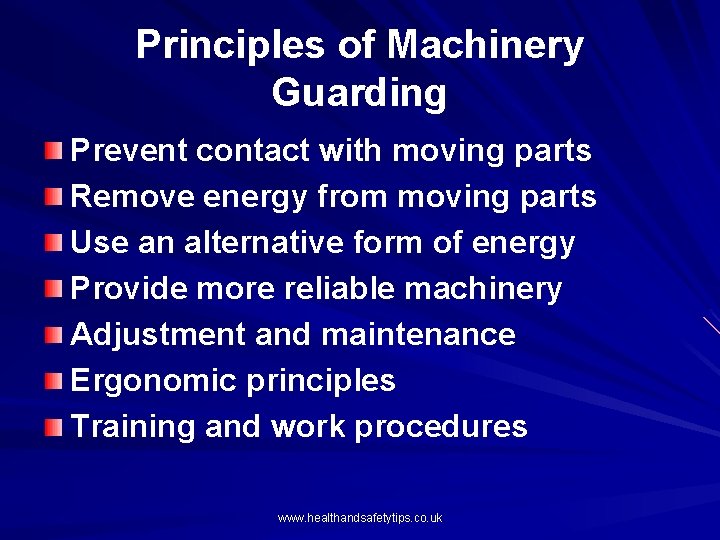 Principles of Machinery Guarding

- Prevent contact with moving parts
- Remove energy from moving parts
- Use an alternative form of energy
- Provide more reliable machinery
- Adjustment and maintenance
- Ergonomic principles
- Training and work procedures

www.healthandsafetytips.co.uk